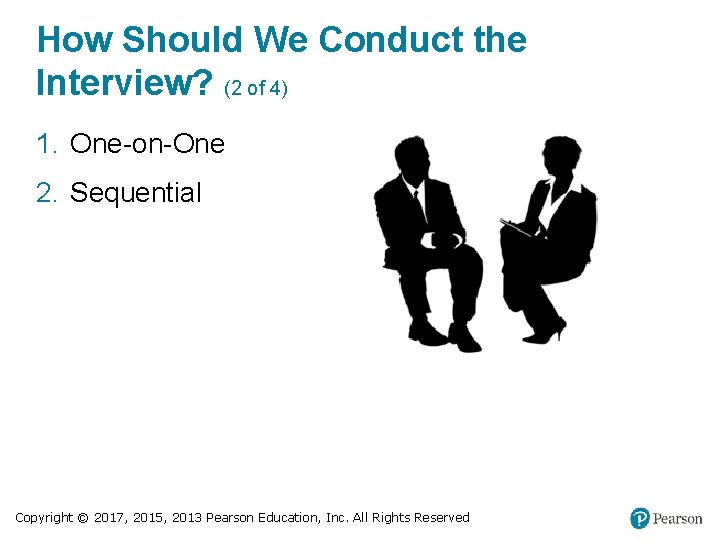 How Should We Conduct the Interview? (2 of 4)

1. One-on-One
2. Sequential

Copyright © 2017, 2015, 2013 Pearson Education, Inc. All Rights Reserved

Pearson